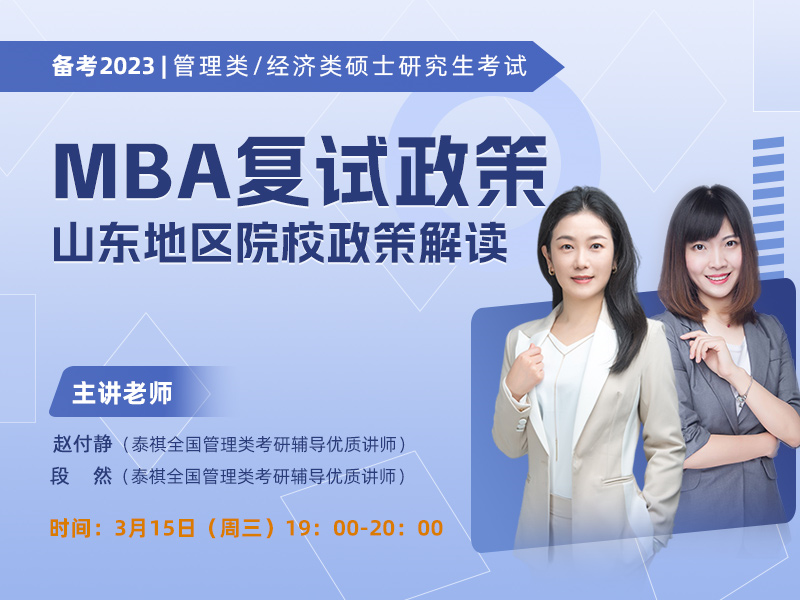 备考2023 | 管理类/经济类硕士研究生考试

MBA复试政策

山东地区院校政策解读

主讲老师

赵付静（泰祺全国管理类考研辅导优质讲师）

段　然（泰祺全国管理类考研辅导优质讲师）

时间：3月15日（周三）19：00-20：00